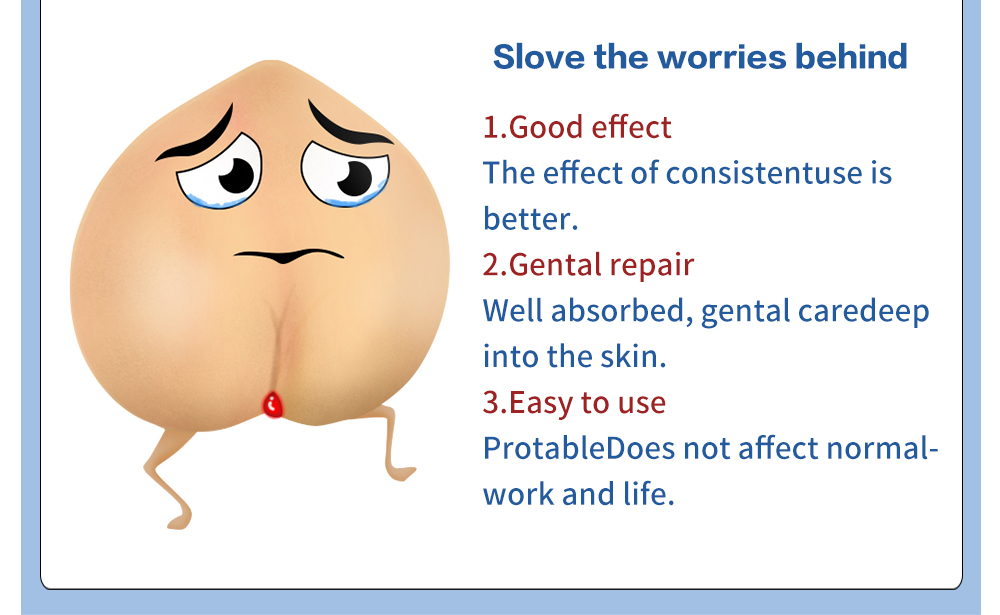 Slove the worries behind

1.Good effect
The effect of consistentuse is better.

2.Gental repair
Well absorbed, gental caredeep into the skin.

3.Easy to use
ProtableDoes not affect normal-work and life.